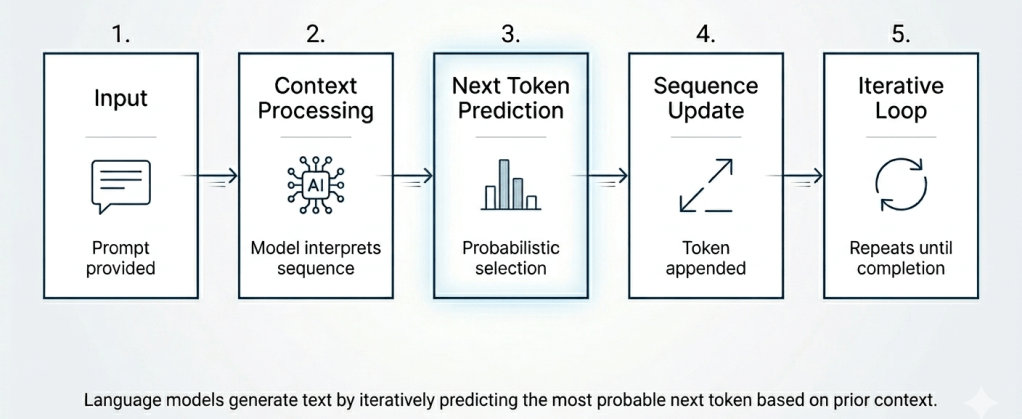 1.

Input

Prompt provided

2.

Context Processing

AI

Model interprets sequence

3.

Next Token Prediction

Probabilistic selection

4.

Sequence Update

Token appended

5.

Iterative Loop

Repeats until completion

Language models generate text by iteratively predicting the most probable next token based on prior context.